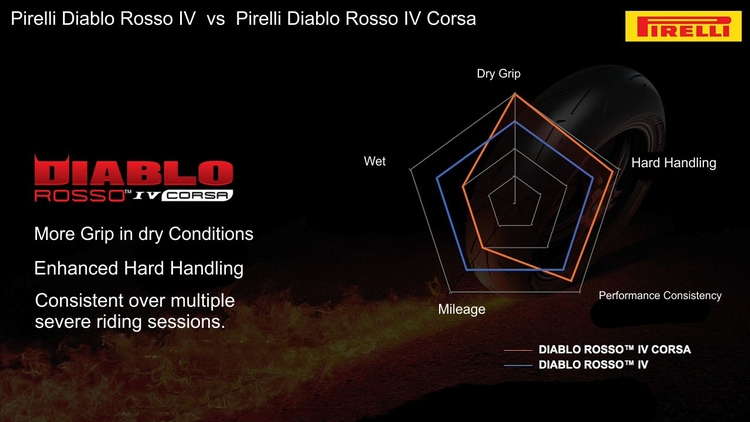 Pirelli Diablo Rosso IV vs Pirelli Diablo Rosso IV Corsa

PIRELLI

DIABLO
ROSSO™ IV CORSA

More Grip in dry Conditions

Enhanced Hard Handling

Consistent over multiple severe riding sessions.

Dry Grip

Hard Handling

Performance Consistency

Mileage

Wet

DIABLO ROSSO™ IV CORSA
DIABLO ROSSO™ IV